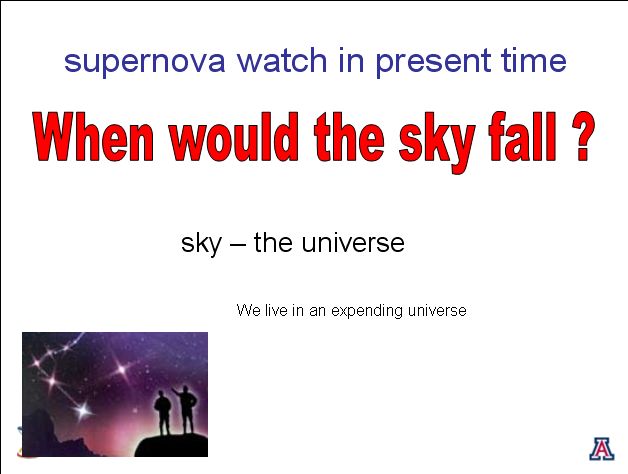 supernova watch in present time

When would the sky fall ?

sky – the universe

We live in an expending universe

A